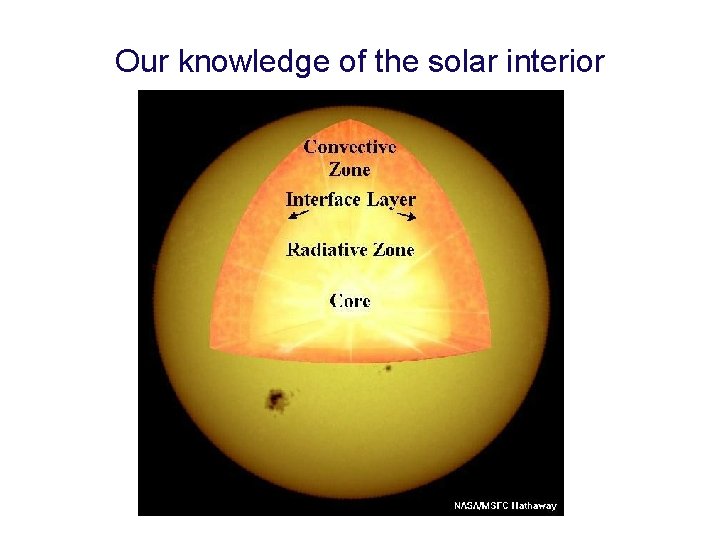 Our knowledge of the solar interior

Convective Zone

Interface Layer

Radiative Zone

Core

NASA/MSFC Hathaway